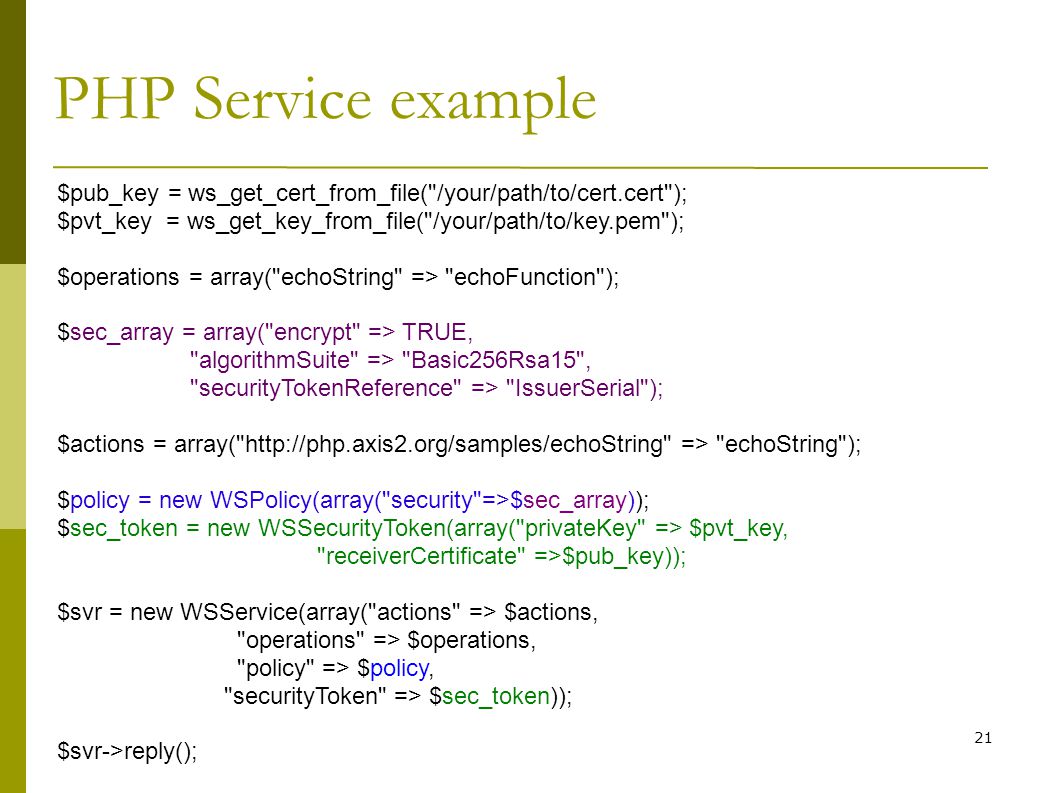 PHP Service example

$pub_key = ws_get_cert_from_file("/your/path/to/cert.cert");
$pvt_key  = ws_get_key_from_file("/your/path/to/key.pem");

$operations = array("echoString" => "echoFunction");

$sec_array = array("encrypt" => TRUE,
"algorithmSuite" => "Basic256Rsa15",
"securityTokenReference" => "IssuerSerial");

$actions = array("http://php.axis2.org/samples/echoString" => "echoString");

$policy = new WSPolicy(array("security"=>$sec_array));
$sec_token = new WSSecurityToken(array("privateKey" => $pvt_key,
"receiverCertificate" =>$pub_key));

$svr = new WSService(array("actions" => $actions,
"operations" => $operations,
"policy" => $policy,
"securityToken" => $sec_token));

$svr->reply();

21